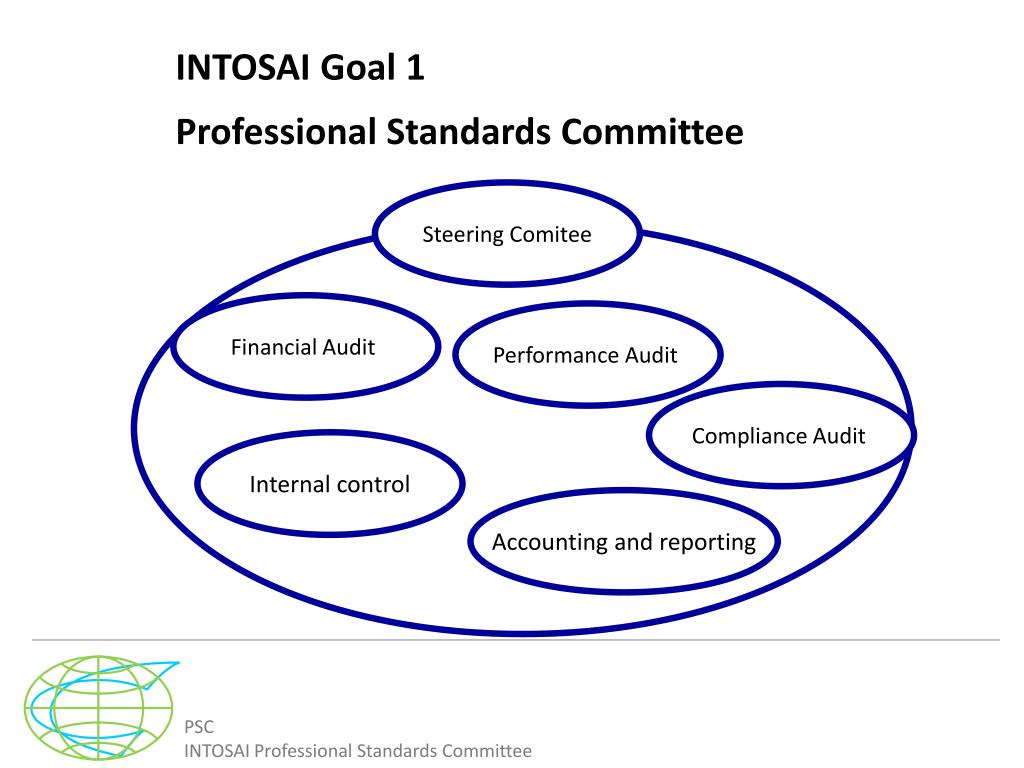 INTOSAI Goal 1

Professional Standards Committee

Steering Comitee

Financial Audit

Performance Audit

Compliance Audit

Internal control

Accounting and reporting

PSC
INTOSAI Professional Standards Committee